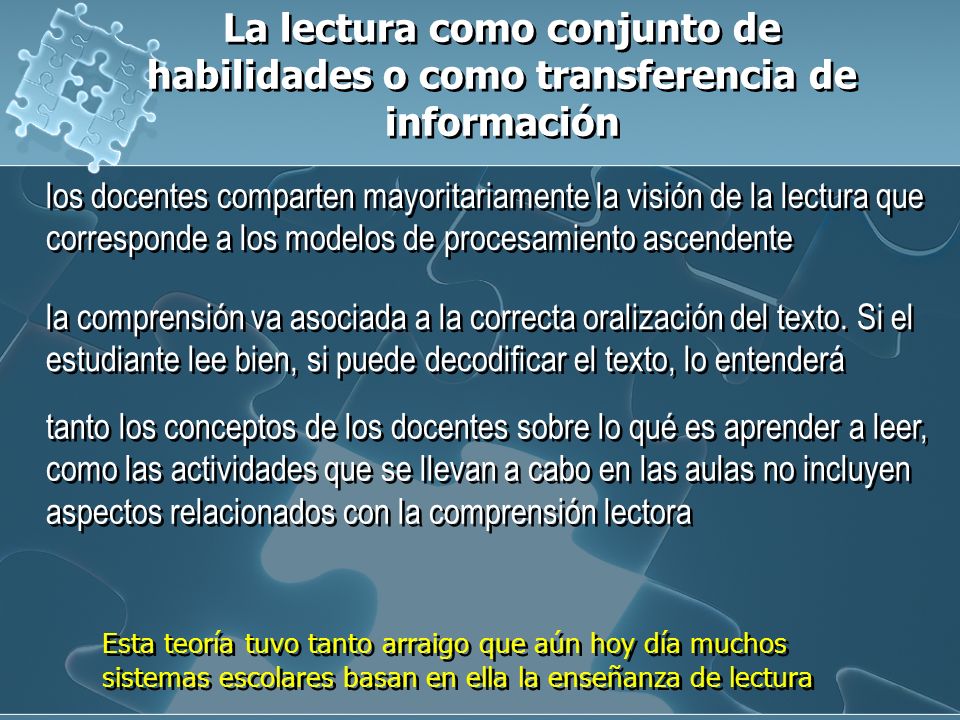 La lectura como conjunto de habilidades o como transferencia de información

los docentes comparten mayoritariamente la visión de la lectura que corresponde a los modelos de procesamiento ascendente

la comprensión va asociada a la correcta oralización del texto. Si el estudiante lee bien, si puede decodificar el texto, lo entenderá

tanto los conceptos de los docentes sobre lo qué es aprender a leer, como las actividades que se llevan a cabo en las aulas no incluyen aspectos relacionados con la comprensión lectora

Esta teoría tuvo tanto arraigo que aún hoy día muchos sistemas escolares basan en ella la enseñanza de lectura